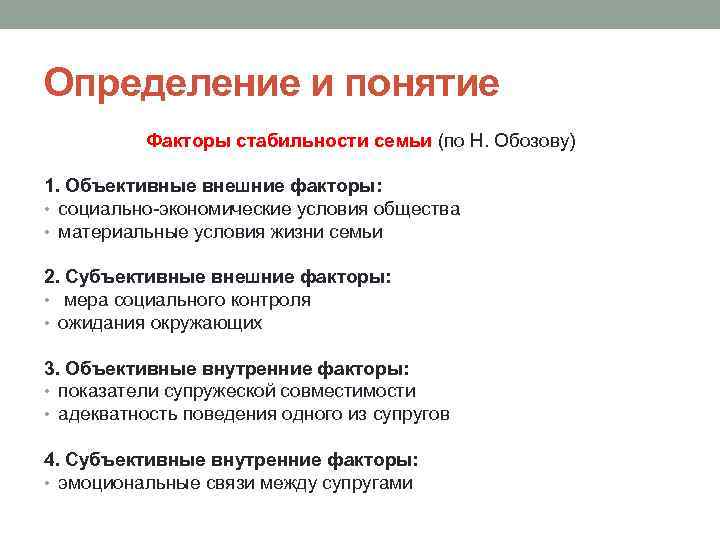 Определение и понятие

Факторы стабильности семьи (по Н. Обозову)

1. Объективные внешние факторы:
• социально-экономические условия общества
• материальные условия жизни семьи

2. Субъективные внешние факторы:
• мера социального контроля
• ожидания окружающих

3. Объективные внутренние факторы:
• показатели супружеской совместимости
• адекватность поведения одного из супругов

4. Субъективные внутренние факторы:
• эмоциональные связи между супругами